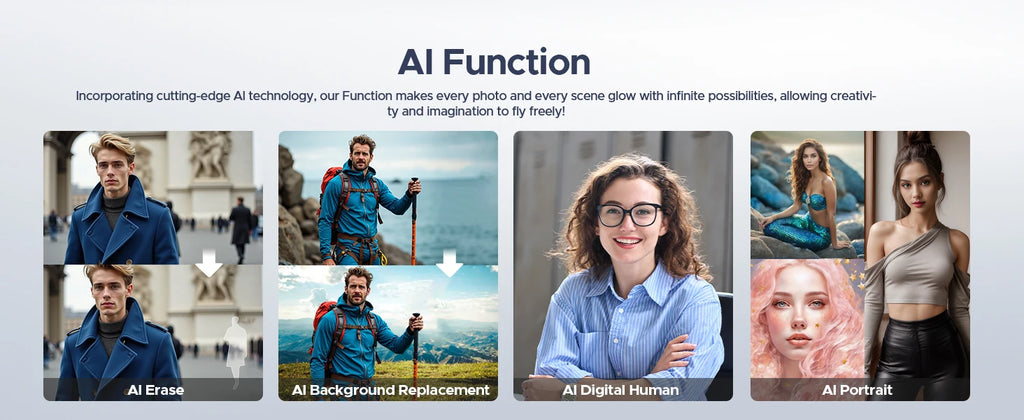 AI Function

Incorporating cutting-edge AI technology, our Function makes every photo and every scene glow with infinite possibilities, allowing creativity and imagination to fly freely!

AI Erase

AI Background Replacement

AI Digital Human

AI Portrait